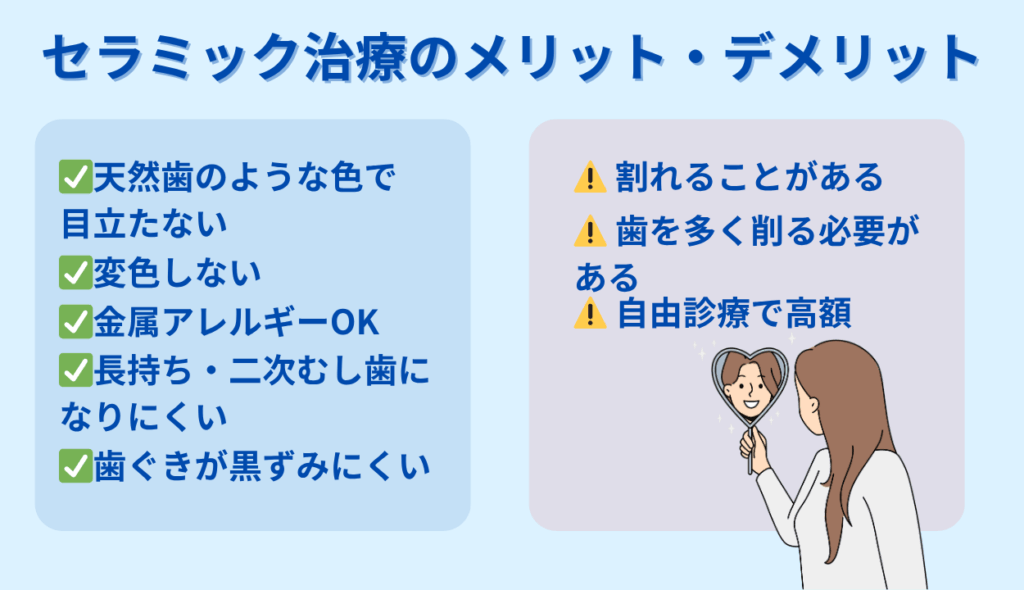 セラミック治療のメリット・デメリット

✅天然歯のような色で目立たない
✅変色しない
✅金属アレルギーOK
✅長持ち・二次むし歯になりにくい
✅歯ぐきが黒ずみにくい

⚠️ 割れることがある
⚠️ 歯を多く削る必要がある
⚠️ 自由診療で高額